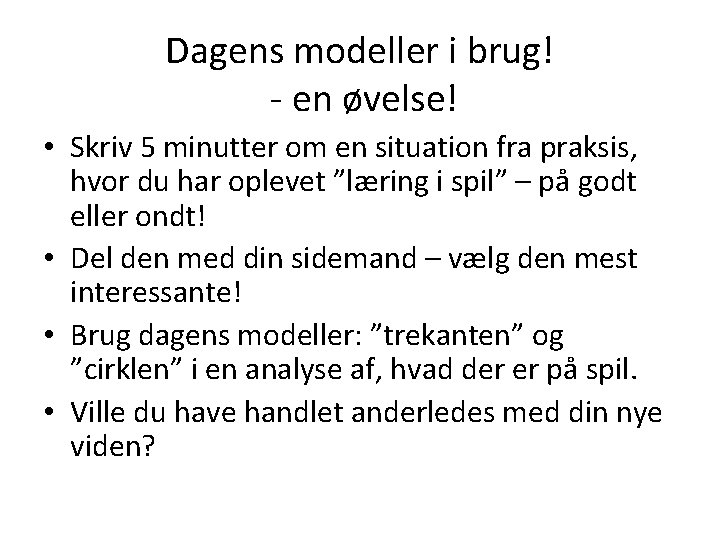 Dagens modeller i brug!
- en øvelse!

• Skriv 5 minutter om en situation fra praksis, hvor du har oplevet ”læring i spil” – på godt eller ondt!
• Del den med din sidemand – vælg den mest interessante!
• Brug dagens modeller: ”trekanten” og ”cirklen” i en analyse af, hvad der er på spil.
• Ville du have handlet anderledes med din nye viden?